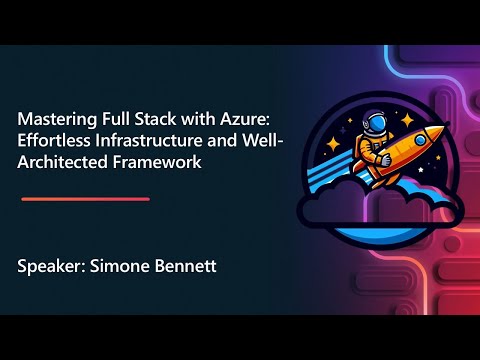 Mastering Full Stack with Azure: Effortless Infrastructure and Well-Architected Framework

Speaker: Simone Bennett